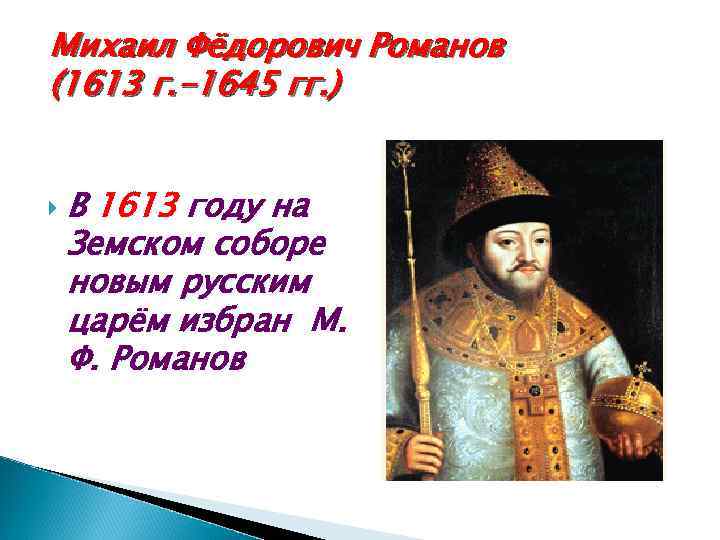 Михаил Фёдорович Романов (1613 г.-1645 гг.)

В 1613 году на Земском соборе новым русским царём избран М. Ф. Романов